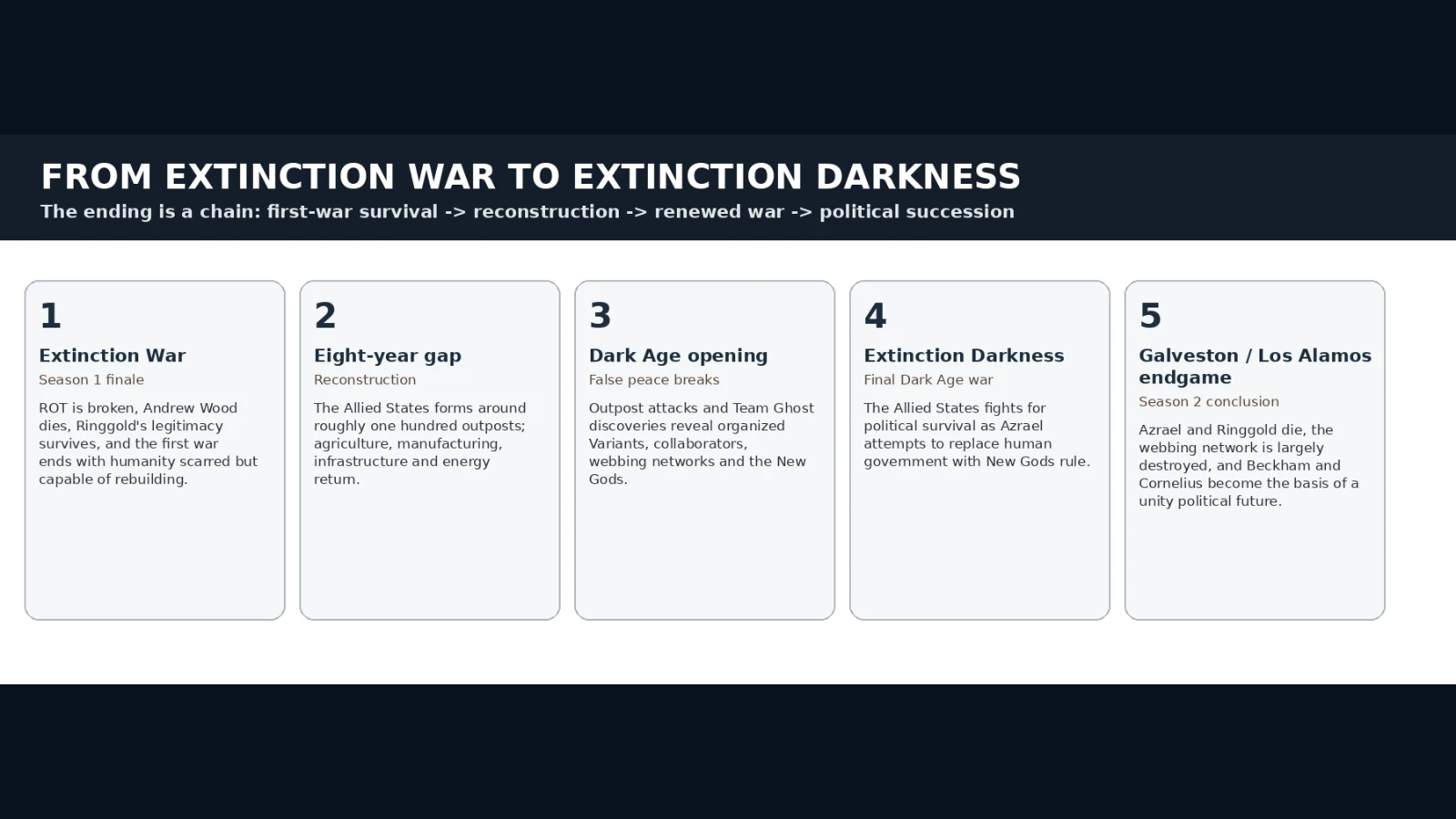 FROM EXTINCTION WAR TO EXTINCTION DARKNESS
The ending is a chain: first-war survival -> reconstruction -> renewed war -> political succession

1
Extinction War
Season 1 finale
ROT is broken, Andrew Wood dies, Ringgold's legitimacy survives, and the first war ends with humanity scarred but capable of rebuilding.

2
Eight-year gap
Reconstruction
The Allied States forms around roughly one hundred outposts; agriculture, manufacturing, infrastructure and energy return.

3
Dark Age opening
False peace breaks
Outpost attacks and Team Ghost discoveries reveal organized Variants, collaborators, webbing networks and the New Gods.

4
Extinction Darkness
Final Dark Age war
The Allied States fights for political survival as Azrael attempts to replace human government with New Gods rule.

5
Galveston / Los Alamos endgame
Season 2 conclusion
Azrael and Ringgold die, the webbing network is largely destroyed, and Beckham and Cornelius become the basis of a unity political future.